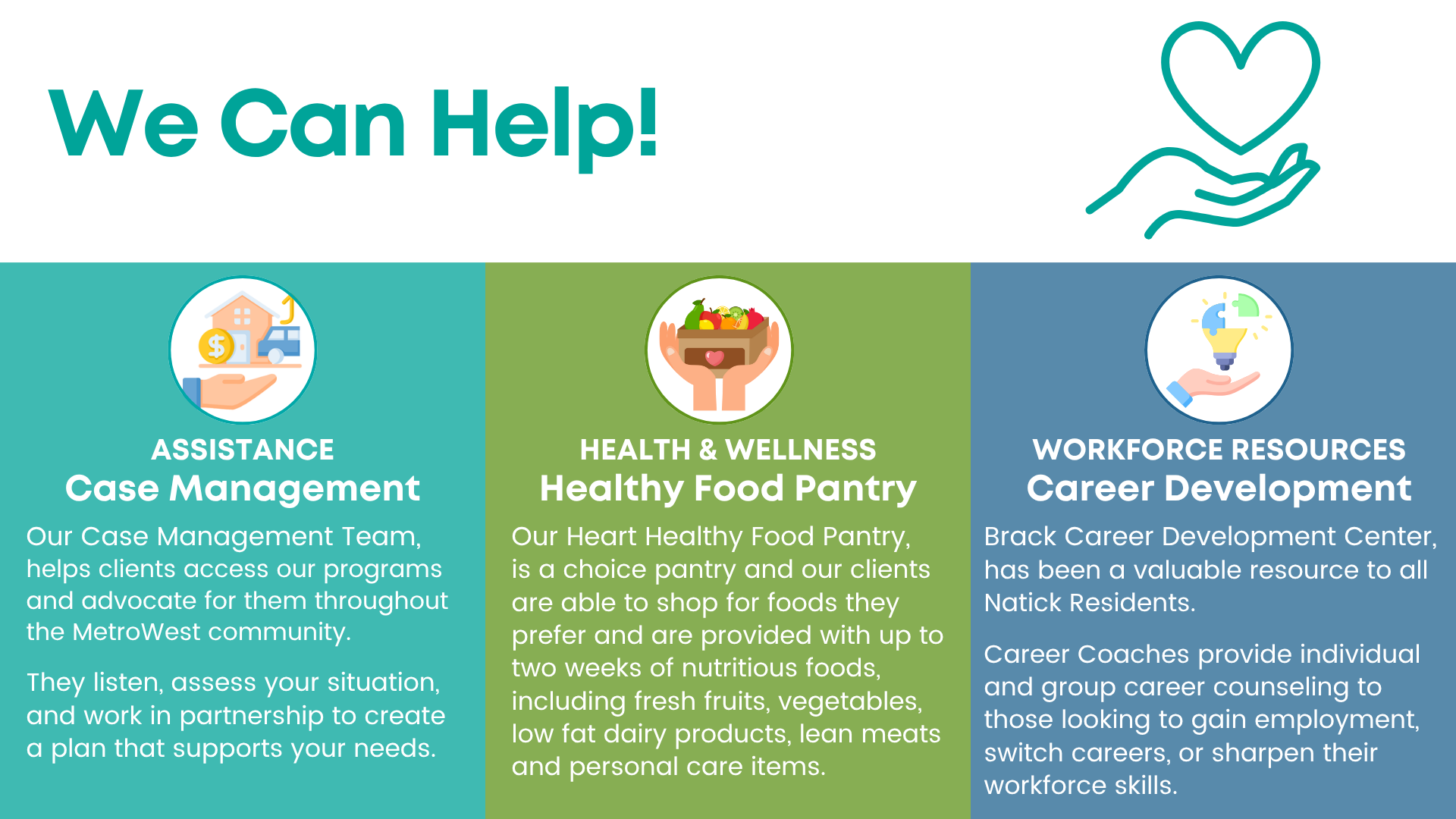 We Can Help!

ASSISTANCE
Case Management

Our Case Management Team, helps clients access our programs and advocate for them throughout the MetroWest community.

They listen, assess your situation, and work in partnership to create a plan that supports your needs.

HEALTH & WELLNESS
Healthy Food Pantry

Our Heart Healthy Food Pantry, is a choice pantry and our clients are able to shop for foods they prefer and are provided with up to two weeks of nutritious foods, including fresh fruits, vegetables, low fat dairy products, lean meats and personal care items.

WORKFORCE RESOURCES
Career Development

Brack Career Development Center, has been a valuable resource to all Natick Residents.

Career Coaches provide individual and group career counseling to those looking to gain employment, switch careers, or sharpen their workforce skills.